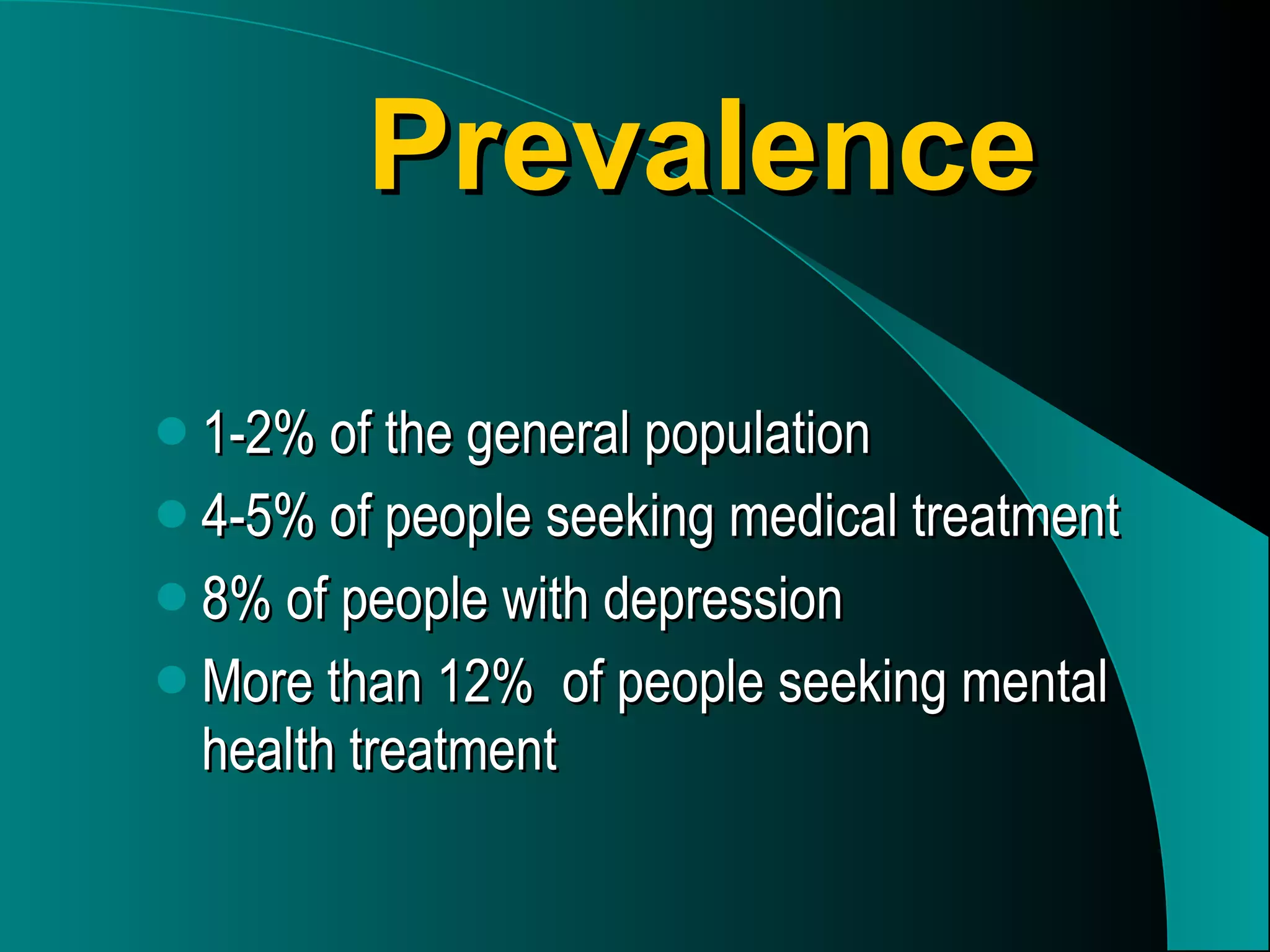 Prevalence

- 1-2% of the general population
- 4-5% of people seeking medical treatment
- 8% of people with depression
- More than 12%  of people seeking mental health treatment